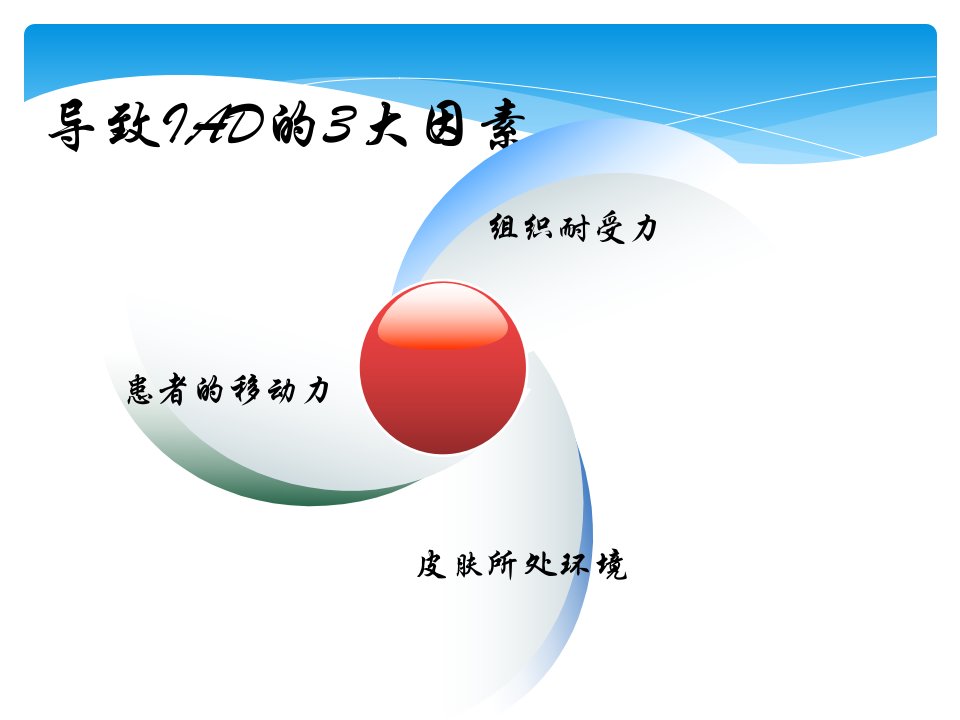 导致IAD的3大因素

组织耐受力

患者的移动力

皮肤所处环境